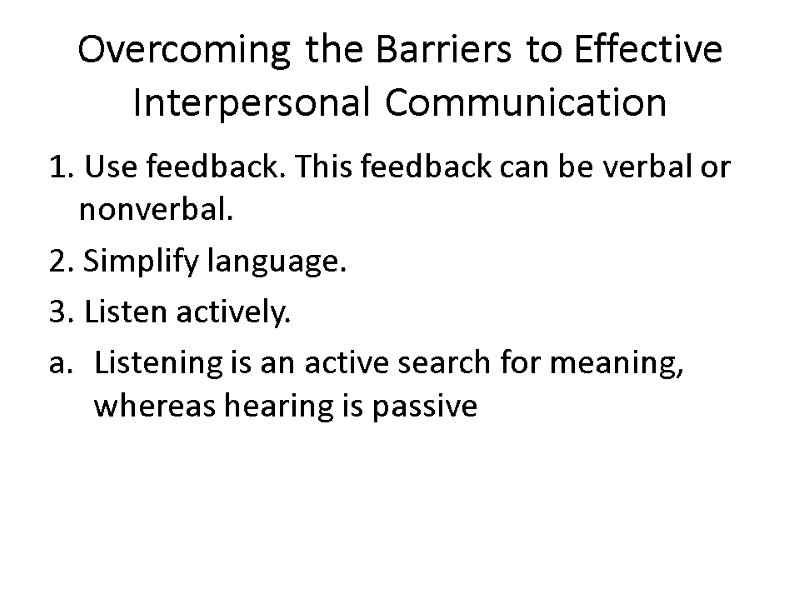 Overcoming the Barriers to Effective Interpersonal Communication

1. Use feedback. This feedback can be verbal or nonverbal.

2. Simplify language.

3. Listen actively.

a. Listening is an active search for meaning, whereas hearing is passive